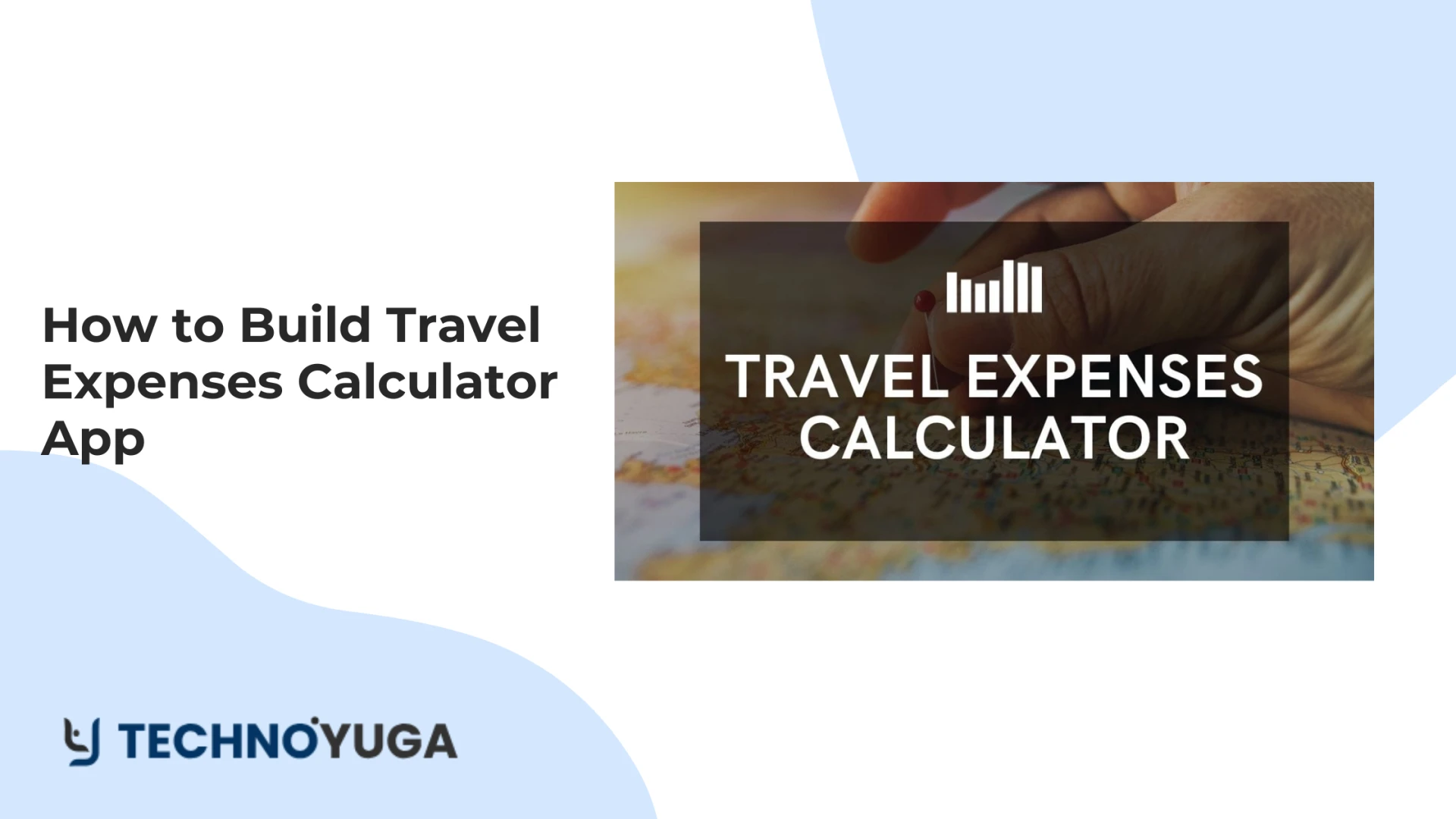 How to Build Travel Expenses Calculator App

TRAVEL EXPENSES CALCULATOR

TECHNOYUGA